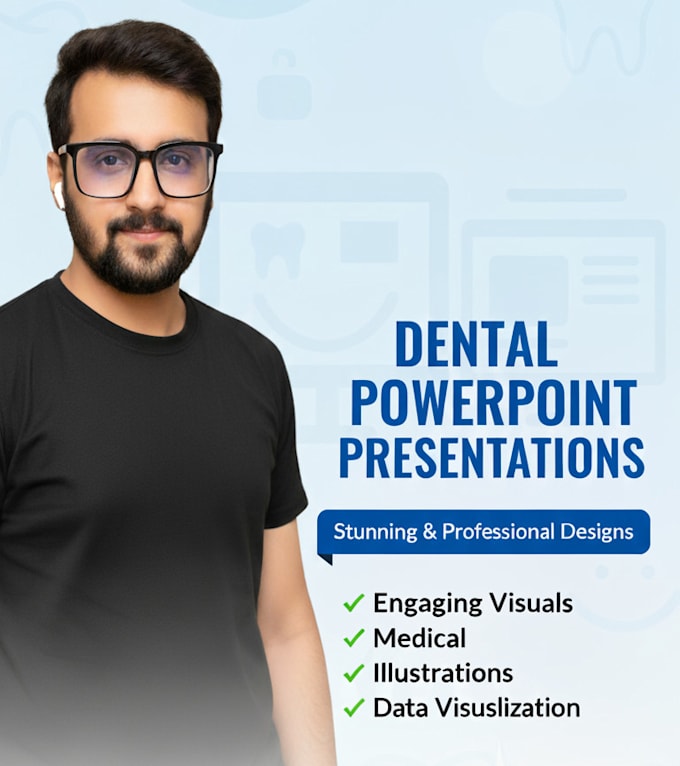 DENTAL POWERPOINT PRESENTATIONS

Stunning & Professional Designs

✓ Engaging Visuals
✓ Medical
✓ Illustrations
✓ Data Visuslization